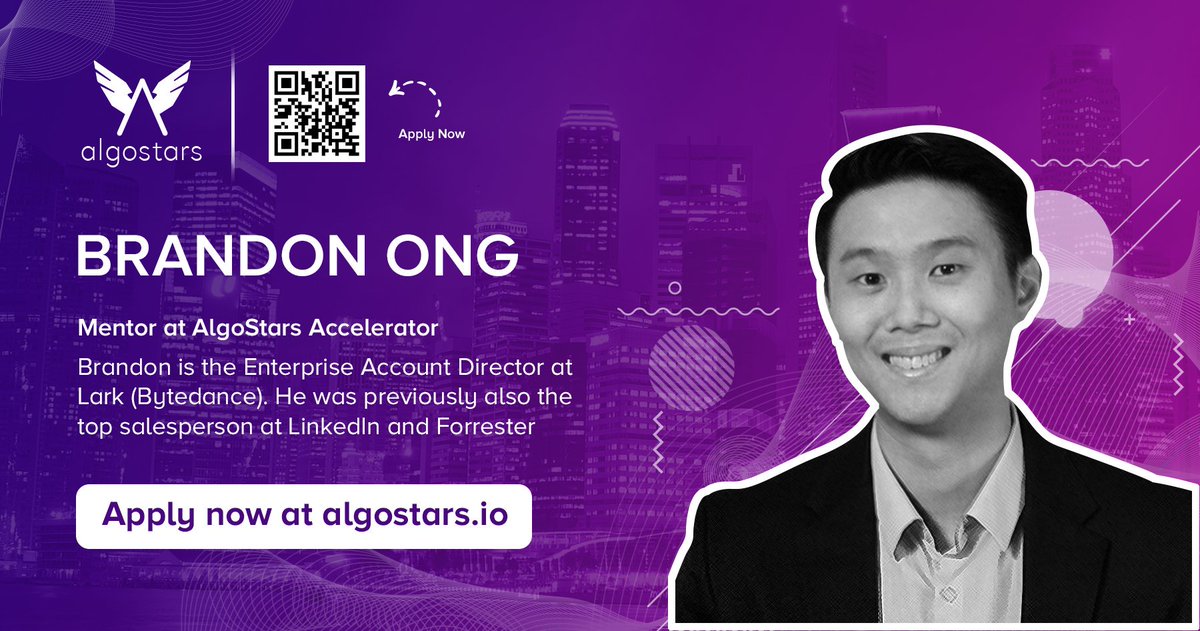 algostars

Apply Now

BRANDON ONG

Mentor at AlgoStars Accelerator

Brandon is the Enterprise Account Director at Lark (Bytedance). He was previously also the top salesperson at LinkedIn and Forrester

Apply now at algostars.io